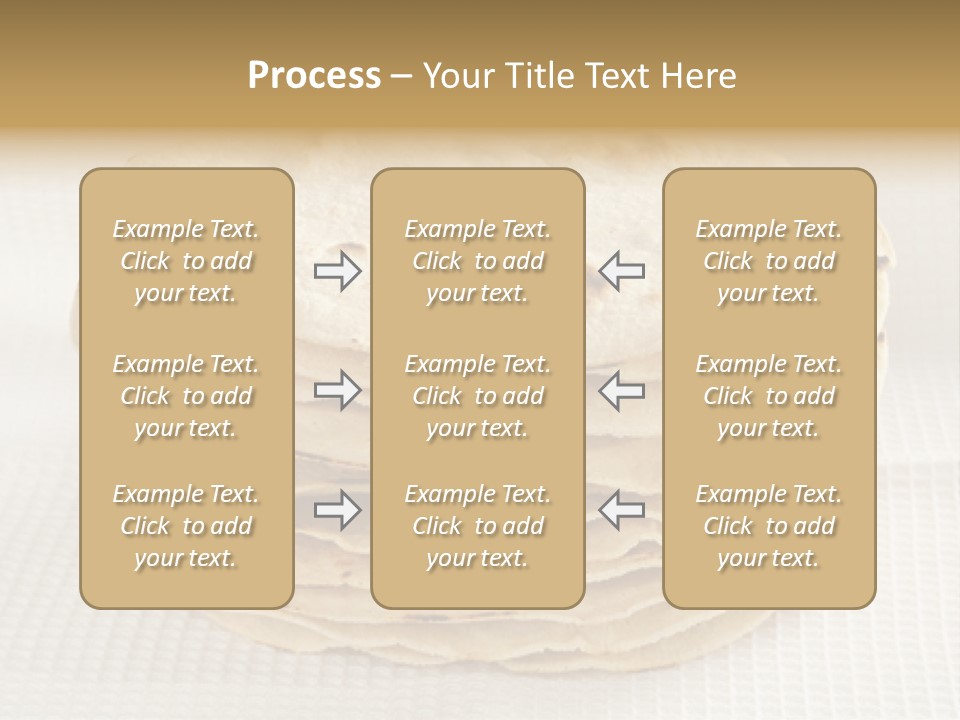 Process – Your Title Text Here

Example Text. Click to add your text.

Example Text. Click to add your text.

Example Text. Click to add your text.

Example Text. Click to add your text.

Example Text. Click to add your text.

Example Text. Click to add your text.

Example Text. Click to add your text.

Example Text. Click to add your text.

Example Text. Click to add your text.